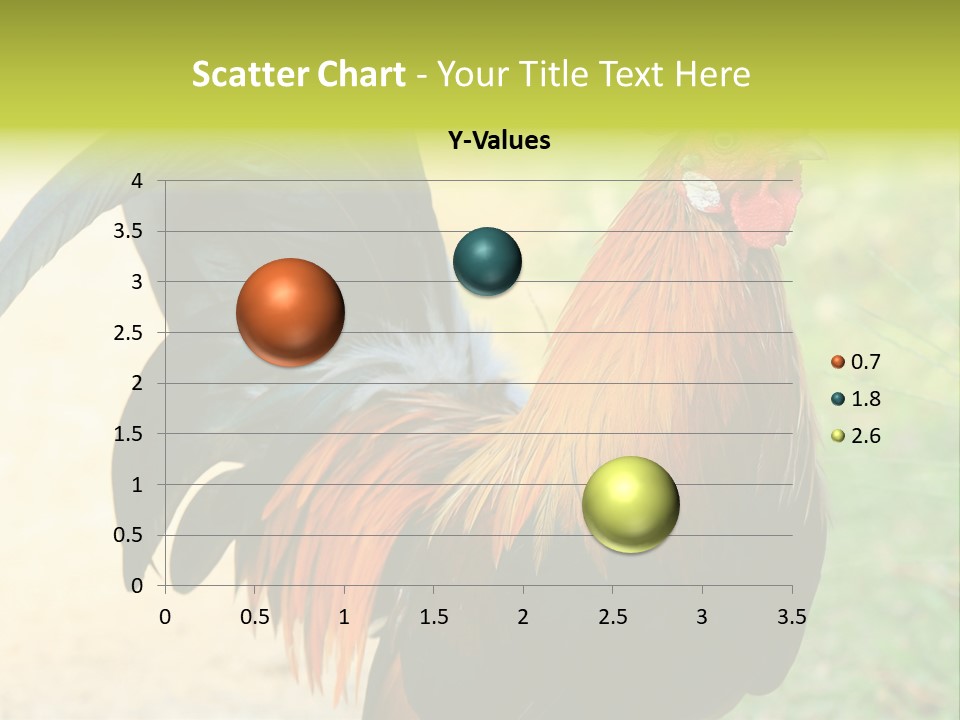 Scatter Chart - Your Title Text Here

Y-Values

4
3.5
3
2.5
2
1.5
1
0.5
0

0 0.5 1 1.5 2 2.5 3 3.5

0.7
1.8
2.6